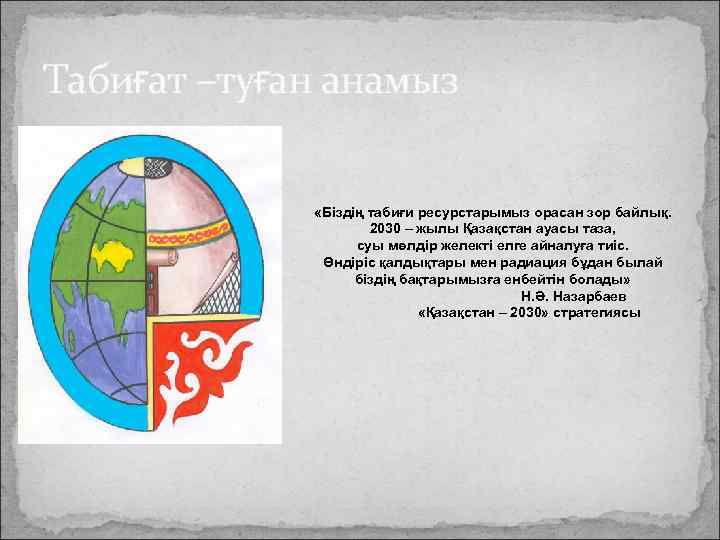 Табиғат –туған анамыз

«Біздің табиғи ресурстарымыз орасан зор байлық. 2030 – жылы Қазақстан ауасы таза, суы мөлдір желекті елге айналуға тиіс. Өндіріс қалдықтары мен радиация бұдан былай біздің бақтарымызға енбейтін болады»
Н.Ә. Назарбаев
«Қазақстан – 2030» стратегиясы